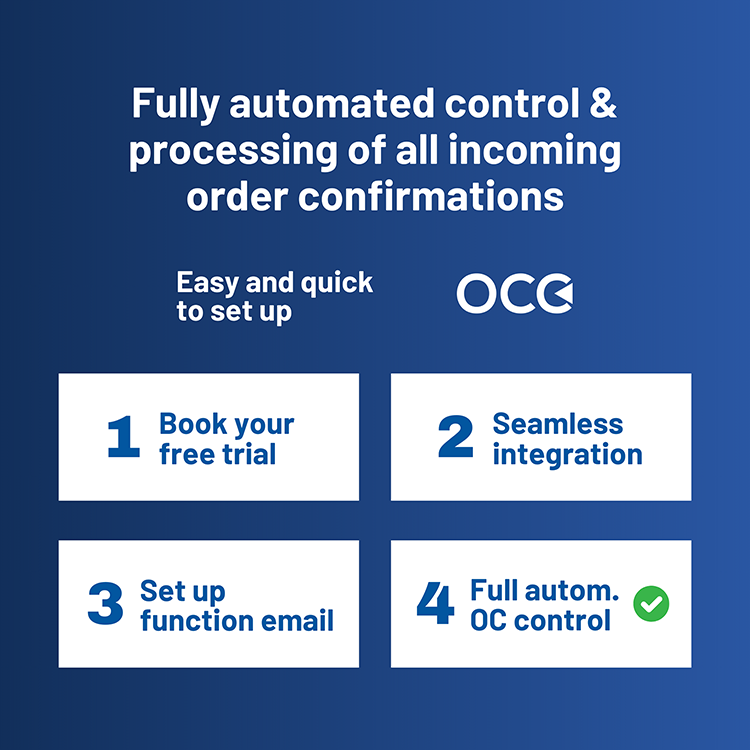 Fully automated control & processing of all incoming order confirmations

Easy and quick to set up

OCC

1 Book your free trial

2 Seamless integration

3 Set up function email

4 Full autom. OC control